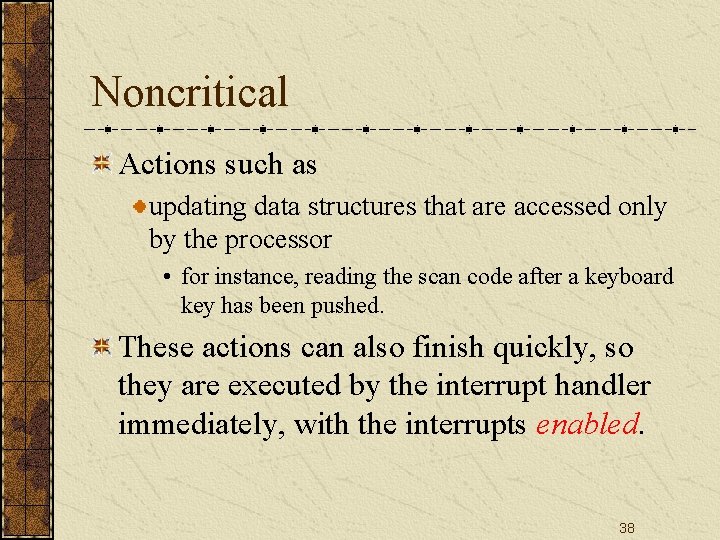 Noncritical

Actions such as

updating data structures that are accessed only by the processor

• for instance, reading the scan code after a keyboard key has been pushed.

These actions can also finish quickly, so they are executed by the interrupt handler immediately, with the interrupts enabled.

38